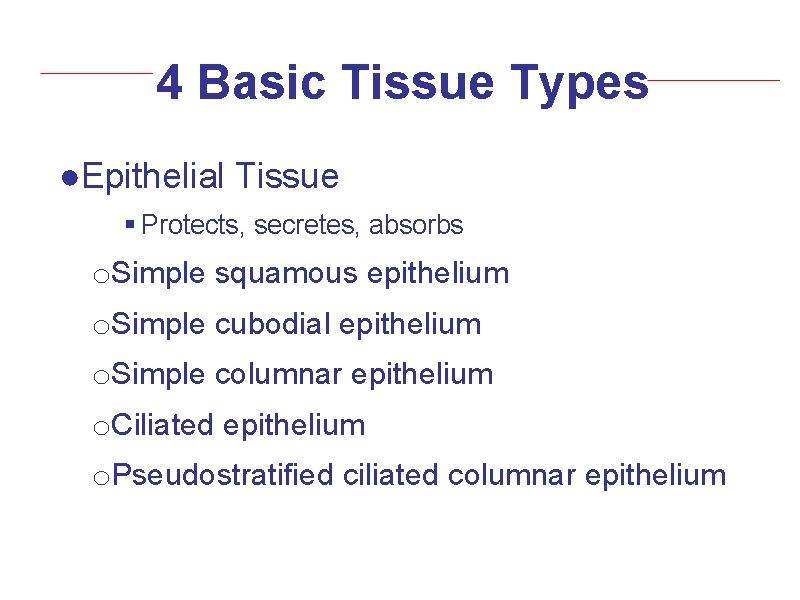 4 Basic Tissue Types

●Epithelial Tissue

▪ Protects, secretes, absorbs

oSimple squamous epithelium

oSimple cubodial epithelium

oSimple columnar epithelium

oCiliated epithelium

oPseudostratified ciliated columnar epithelium